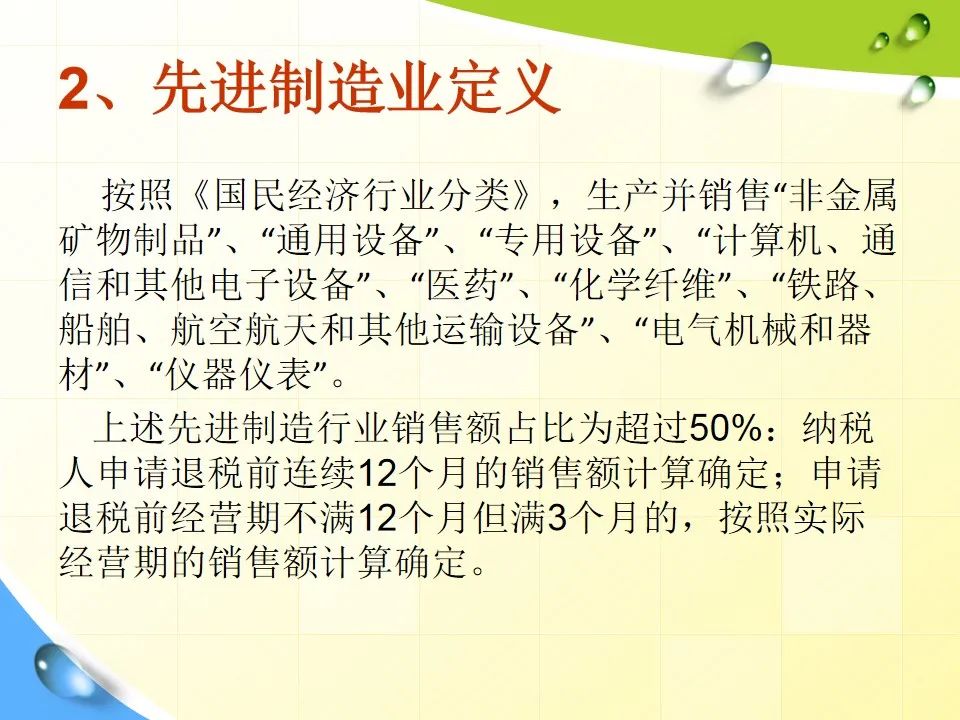 2、先进制造业定义

按照《国民经济行业分类》，生产并销售“非金属矿物制品”、“通用设备”、“专用设备”、“计算机、通信和其他电子设备”、“医药”、“化学纤维”、“铁路、船舶、航空航天和其他运输设备”、“电气机械和器材”、“仪器仪表”。

上述先进制造行业销售额占比为超过50%：纳税人申请退税前连续12个月的销售额计算确定；申请退税前经营期不满12个月但满3个月的，按照实际经营期的销售额计算确定。